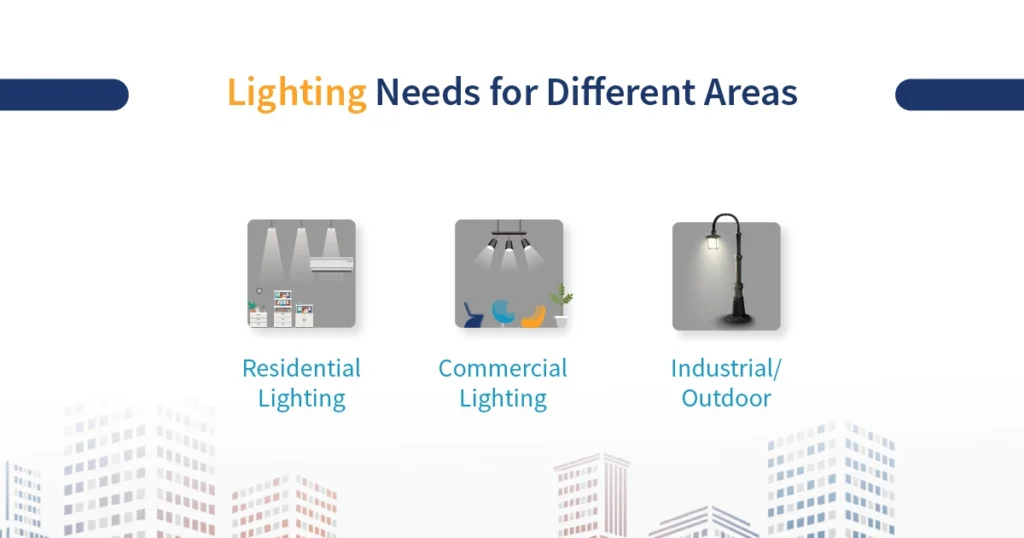 Lighting Needs for Different Areas

Residential Lighting

Commercial Lighting

Industrial/ Outdoor